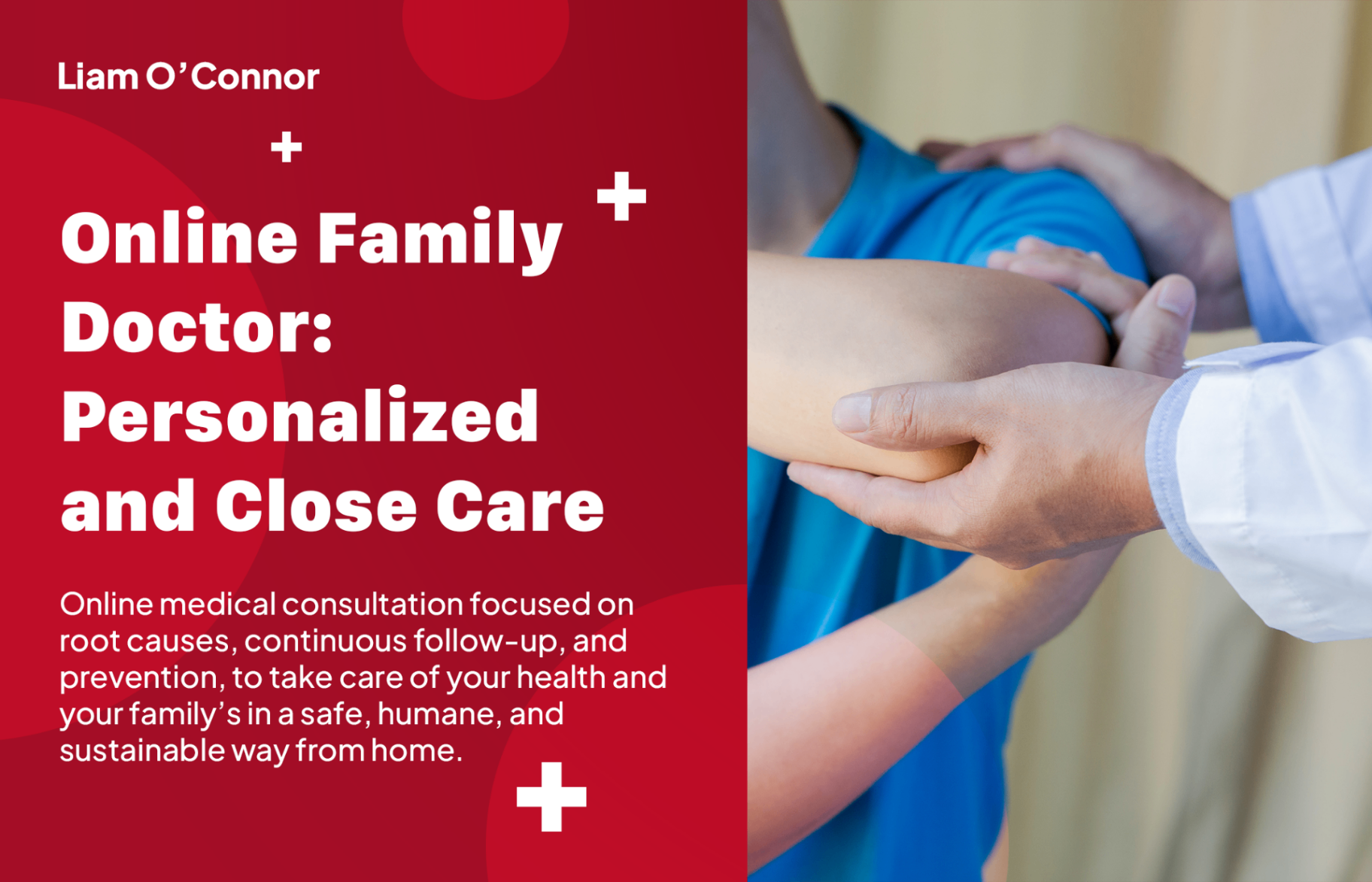 Liam O'Connor

Online Family Doctor: Personalized and Close Care

Online medical consultation focused on root causes, continuous follow-up, and prevention, to take care of your health and your family's in a safe, humane, and sustainable way from home.